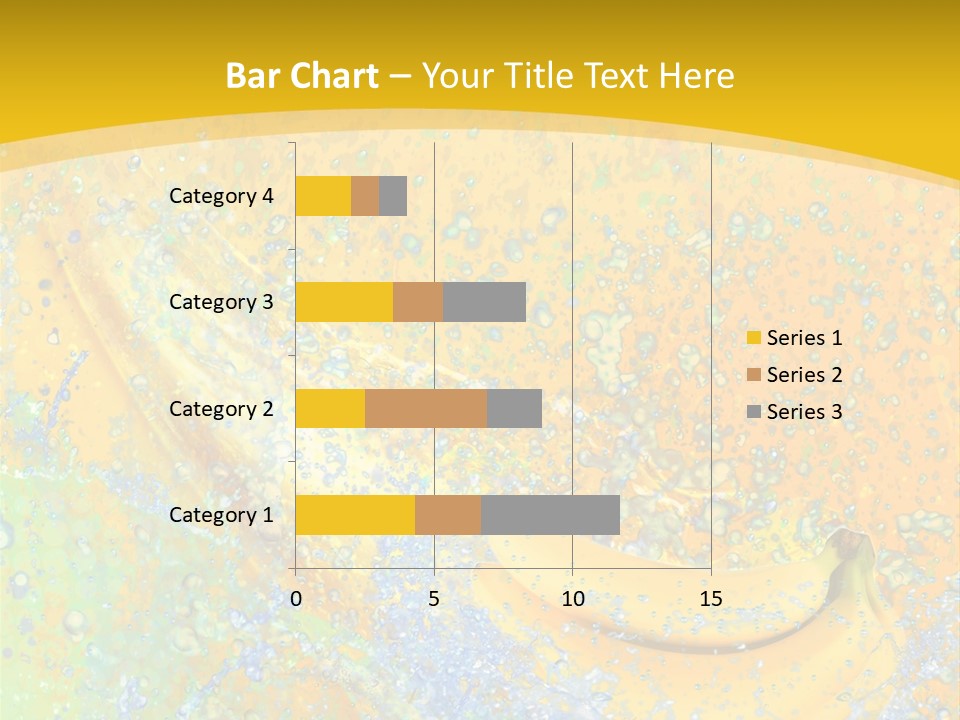 Bar Chart – Your Title Text Here

Category 4
Category 3
Category 2
Category 1

0
5
10
15

Series 1
Series 2
Series 3